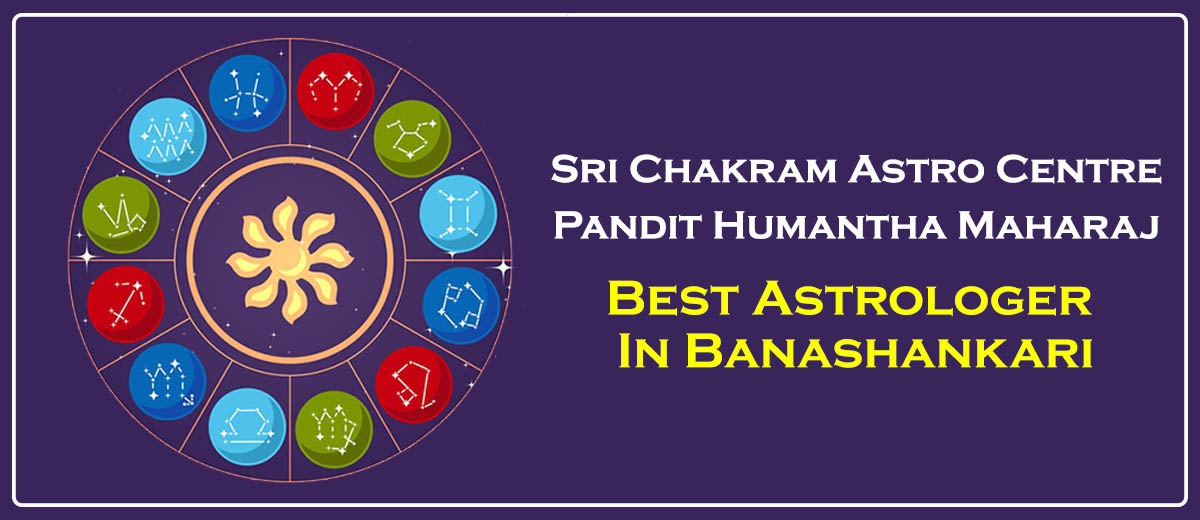 Sri Chakram Astro Centre
Pandit Humantha Maharaj

Best Astrologer
In Banashankari